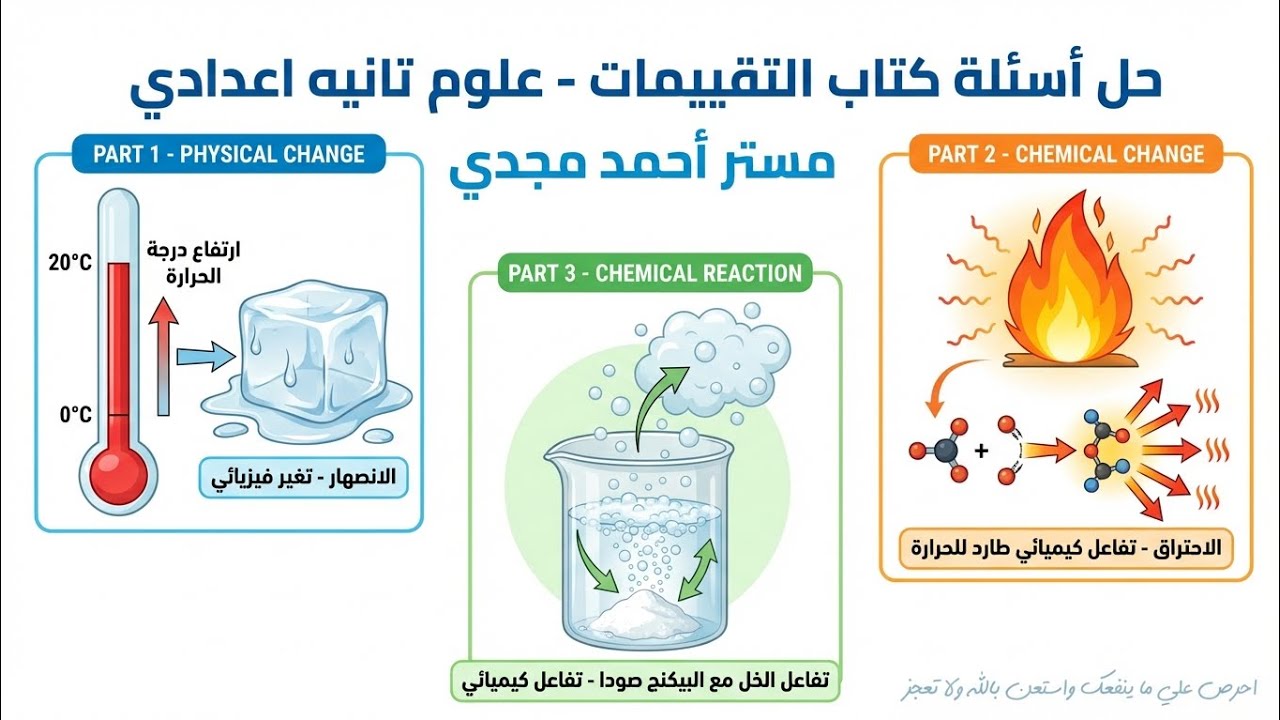 حل أسئلة كتاب التقييمات - علوم تانيه اعدادي

مستر أحمد مجدي

PART 1 - PHYSICAL CHANGE

20°C

0°C

ارتفاع درجة الحرارة

الانصهار - تغير فيزيائي

PART 3 - CHEMICAL REACTION

تفاعل الخل مع البيكنج صودا - تفاعل كيميائي

PART 2 - CHEMICAL CHANGE

+

الاحتراق - تفاعل كيميائي طارد للحرارة

احرص على ما ينفعك واستعن بالله ولا تعجز